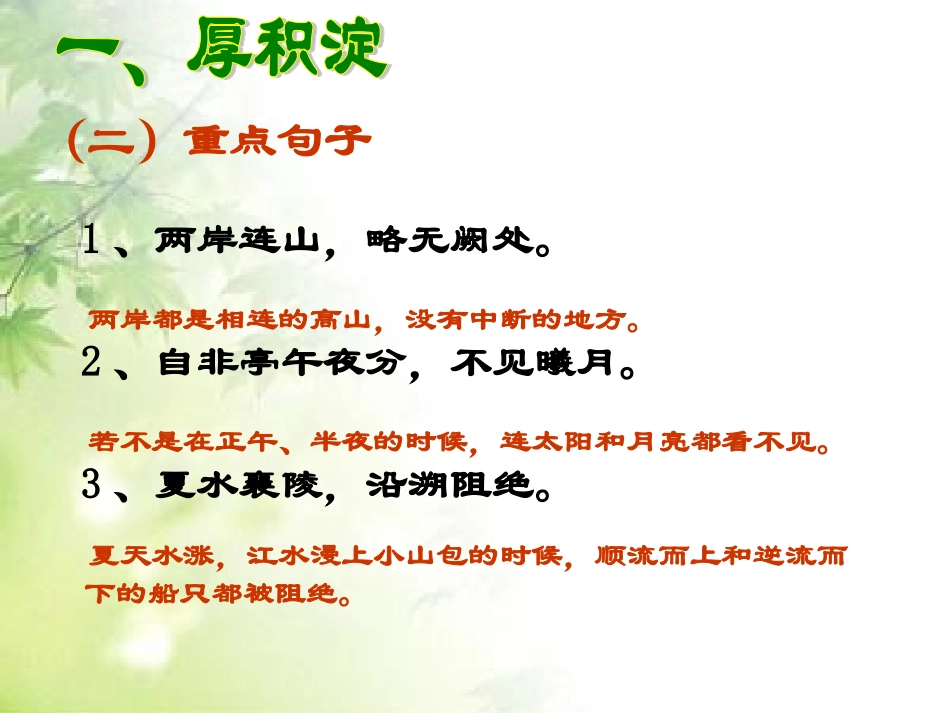 一、厚积淀

（二）重点句子

1、两岸连山，略无阙处。

两岸都是相连的高山，没有中断的地方。

2、自非亭午夜分，不见曦月。

若不是在正午、半夜的时候，连太阳和月亮都看不见。

3、夏水襄陵，沿溯阻绝。

夏天水涨，江水漫上小山包的时候，顺流而上和逆流而下的船只都被阻绝。